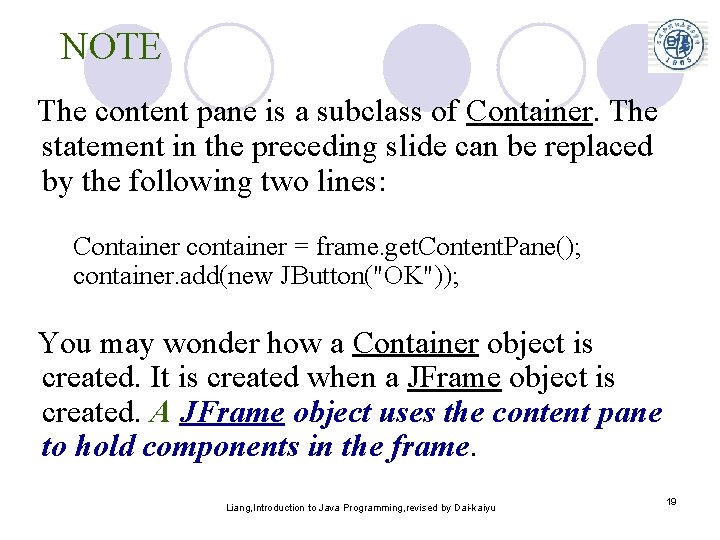 NOTE

The content pane is a subclass of Container. The statement in the preceding slide can be replaced by the following two lines:

Container container = frame.getContentPane();
container.add(new JButton("OK"));

You may wonder how a Container object is created. It is created when a JFrame object is created. A JFrame object uses the content pane to hold components in the frame.

Liang,Introduction to Java Programming,revised by Dai-kaiyu

19